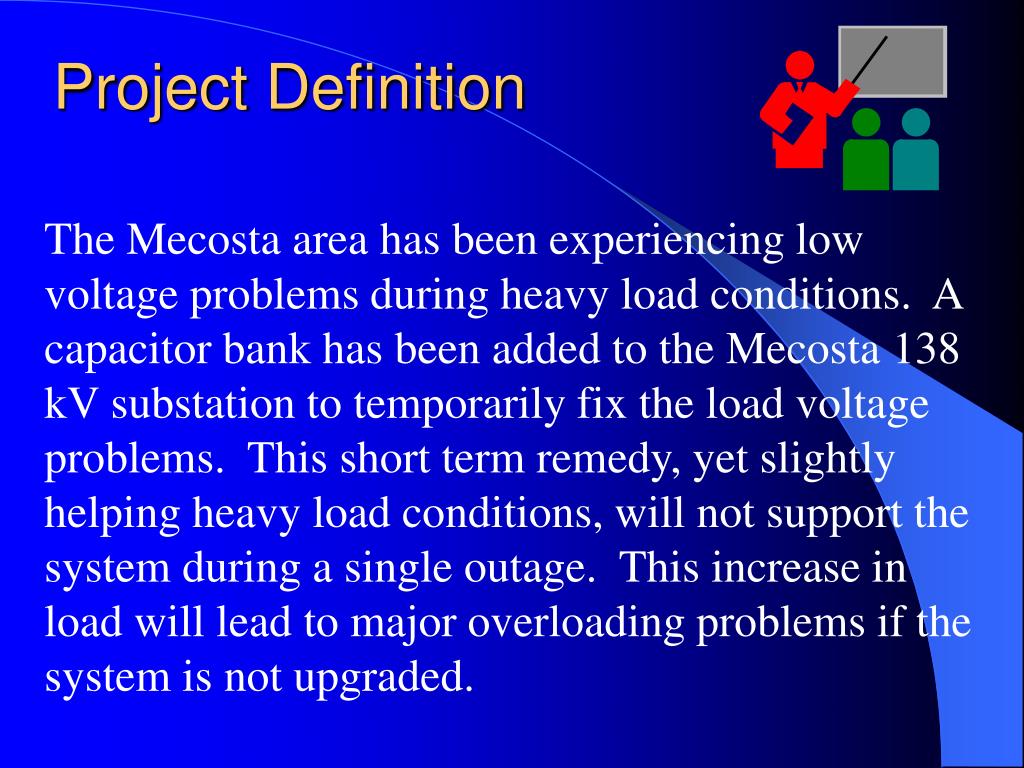 Project Definition

The Mecosta area has been experiencing low voltage problems during heavy load conditions. A capacitor bank has been added to the Mecosta 138 kV substation to temporarily fix the load voltage problems. This short term remedy, yet slightly helping heavy load conditions, will not support the system during a single outage. This increase in load will lead to major overloading problems if the system is not upgraded.